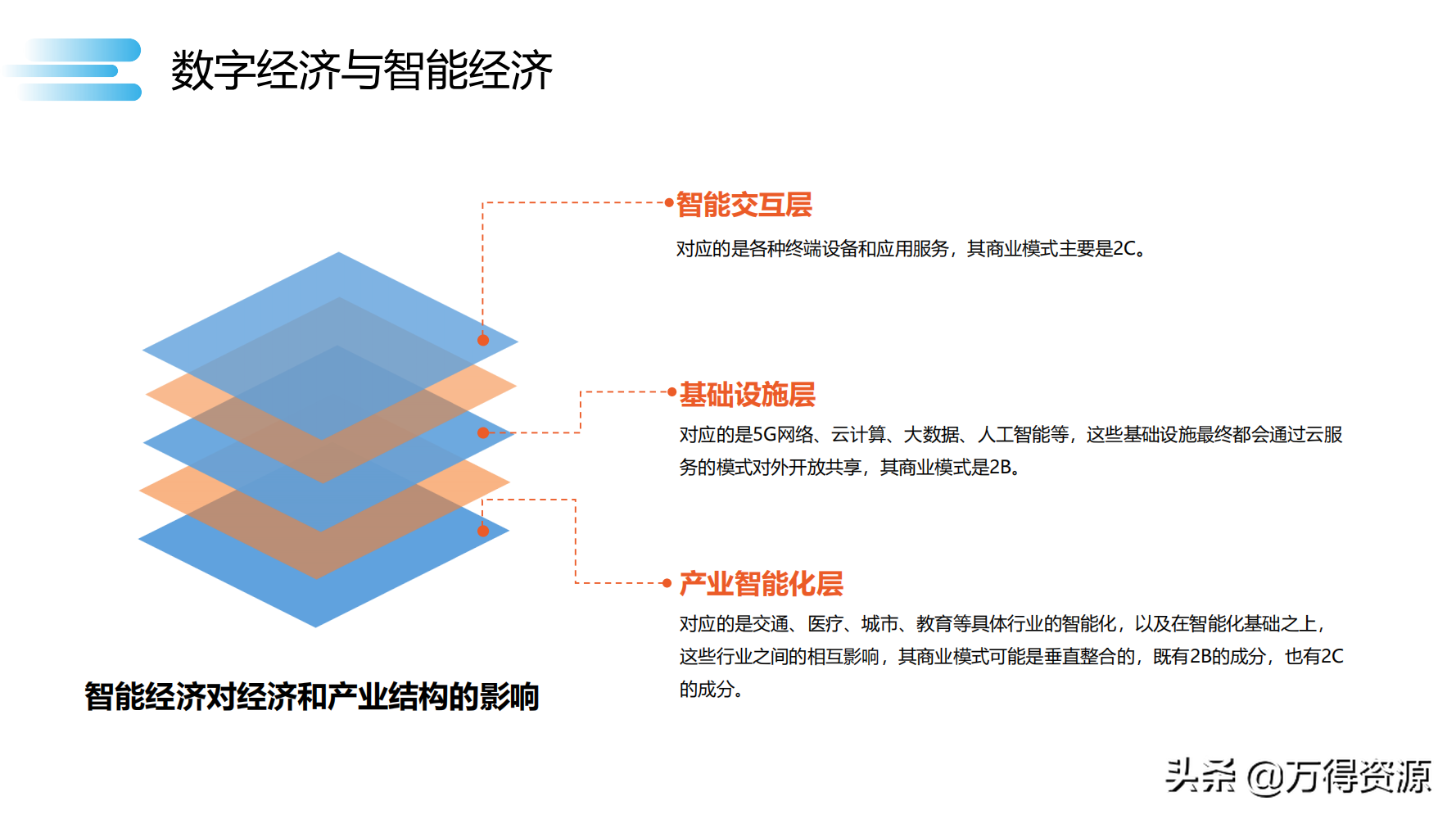 数字经济与智能经济

智能交互层

对应的是各种终端设备和应用服务，其商业模式主要是2C。

基础设施层

对应的是5G网络、云计算、大数据、人工智能等，这些基础设施最终都会通过云服务的模式对外开放共享，其商业模式是2B。

产业智能化层

对应的是交通、医疗、城市、教育等具体行业的智能化，以及在智能化基础之上，这些行业之间的相互影响，其商业模式可能是垂直整合的，既有2B的成分，也有2C的成分。

智能经济对经济和产业结构的影响

头条 @万得资源